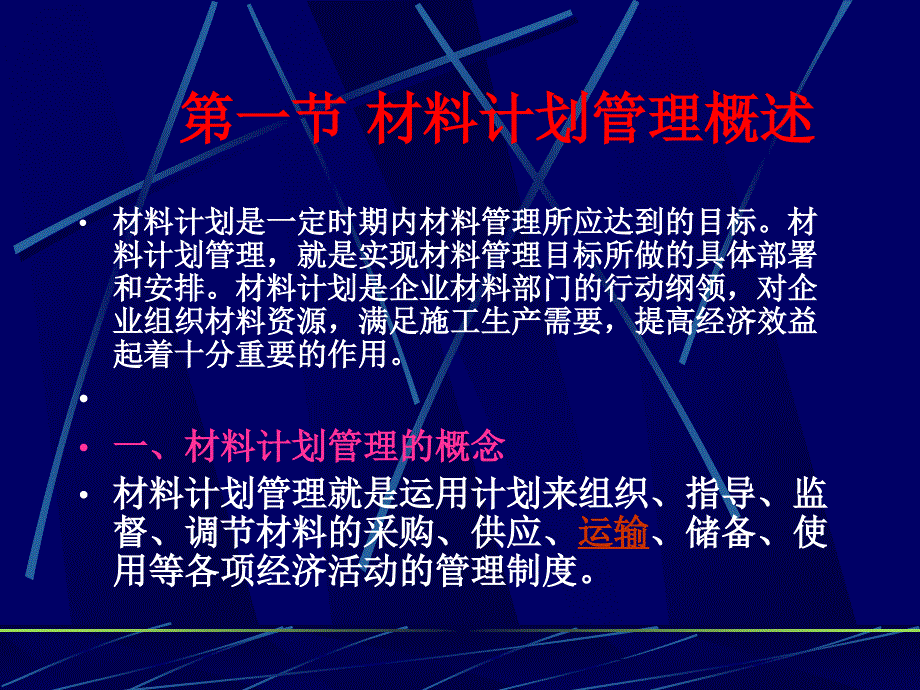 第一节 材料计划管理概述

• 材料计划是一定时期内材料管理所应达到的目标。材料计划管理，就是实现材料管理目标所做的具体部署和安排。材料计划是企业材料部门的行动纲领，对企业组织材料资源，满足施工生产需要，提高经济效益起着十分重要的作用。

•

• 一、材料计划管理的概念

• 材料计划管理就是运用计划来组织、指导、监督、调节材料的采购、供应、运输、储备、使用等各项经济活动的管理制度。